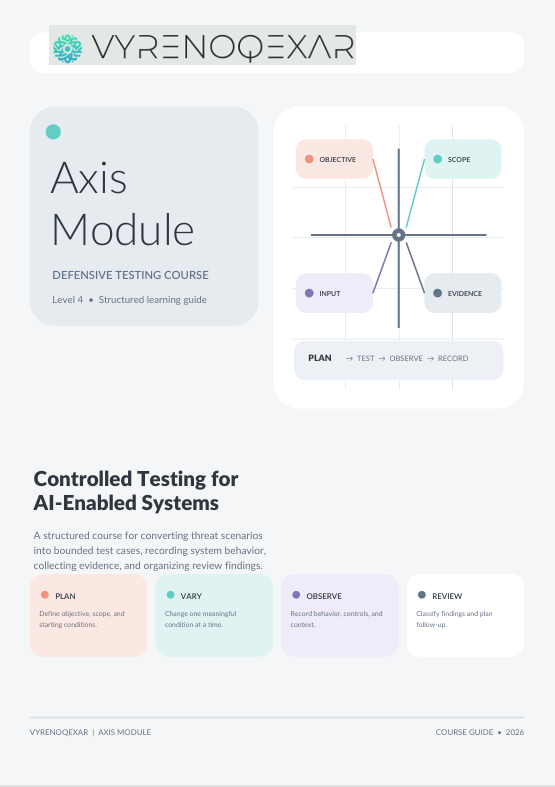 VYRENOQEXAR

Axis Module

DEFENSIVE TESTING COURSE

Level 4 • Structured learning guide

OBJECTIVE

SCOPE

INPUT

EVIDENCE

PLAN → TEST → OBSERVE → RECORD

Controlled Testing for AI-Enabled Systems

A structured course for converting threat scenarios into bounded test cases, recording system behavior, collecting evidence, and organizing review findings.

PLAN
Define objective, scope, and starting conditions.

VARY
Change one meaningful condition at a time.

OBSERVE
Record behavior, controls, and context.

REVIEW
Classify findings and plan follow-up.

VYRENOQEXAR | AXIS MODULE

COURSE GUIDE • 2026